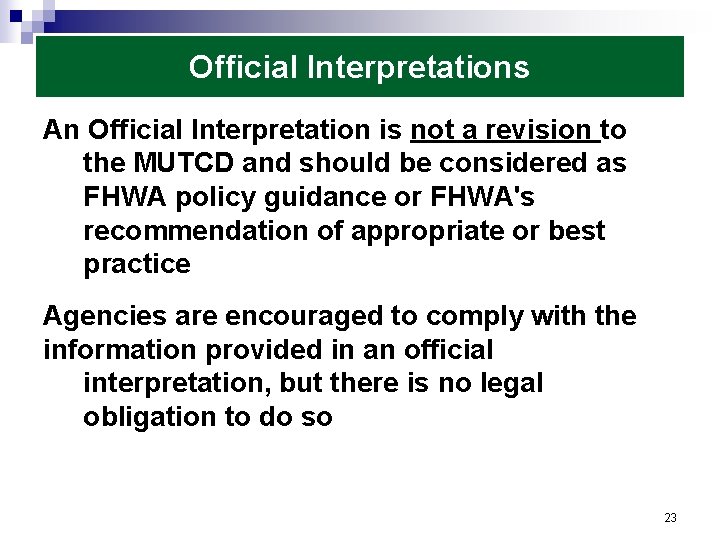 Official Interpretations

An Official Interpretation is not a revision to the MUTCD and should be considered as FHWA policy guidance or FHWA's recommendation of appropriate or best practice

Agencies are encouraged to comply with the information provided in an official interpretation, but there is no legal obligation to do so

23